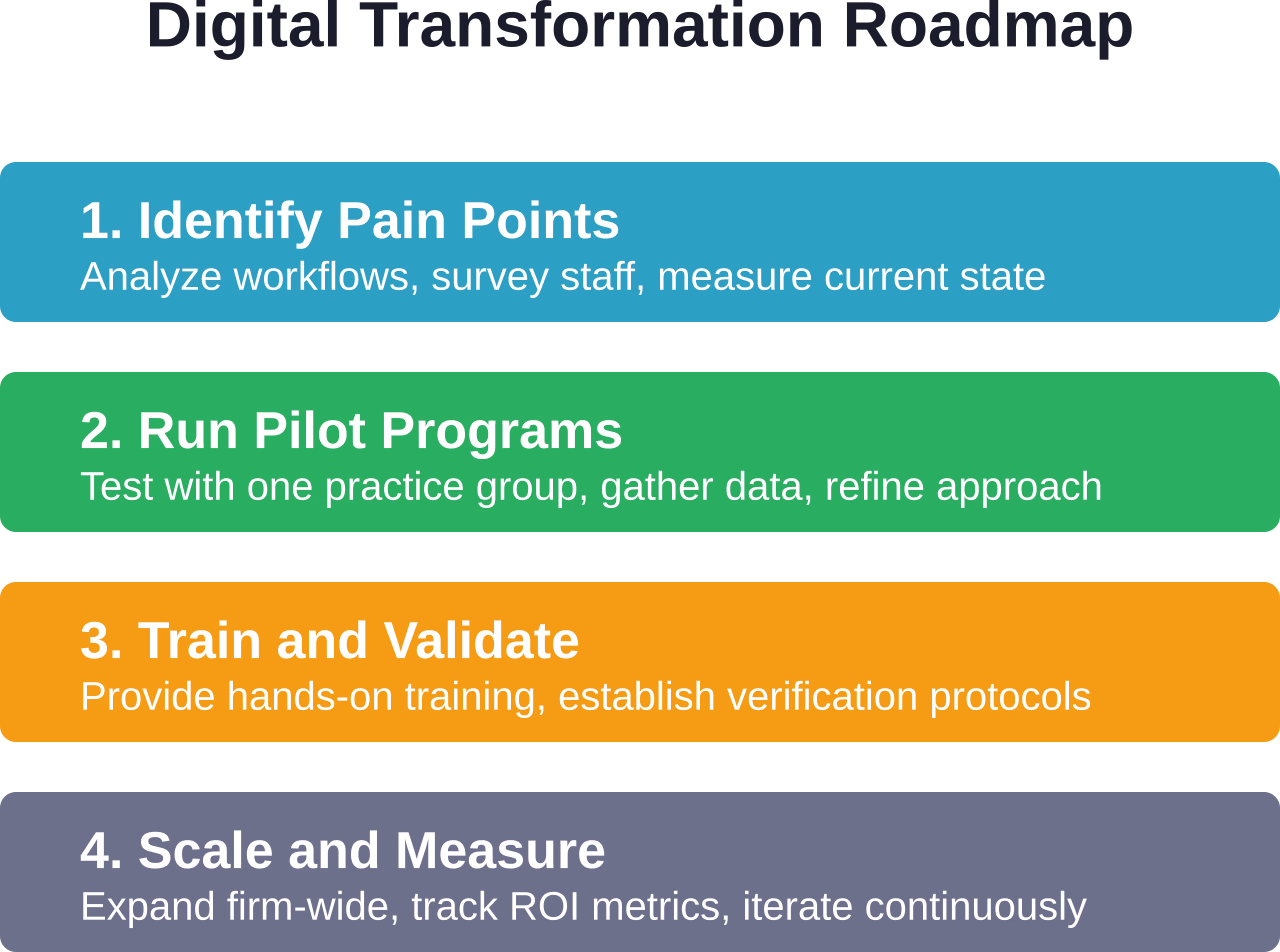 Digital Transformation Roadmap

1. Identify Pain Points
Analyze workflows, survey staff, measure current state

2. Run Pilot Programs
Test with one practice group, gather data, refine approach

3. Train and Validate
Provide hands-on training, establish verification protocols

4. Scale and Measure
Expand firm-wide, track ROI metrics, iterate continuously